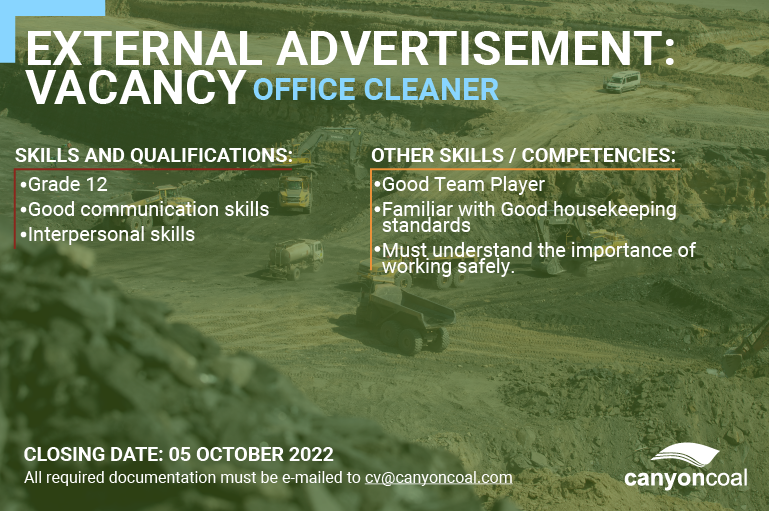 EXTERNAL ADVERTISEMENT: VACANCY OFFICE CLEANER

SKILLS AND QUALIFICATIONS:
•Grade 12
•Good communication skills
•Interpersonal skills

OTHER SKILLS / COMPETENCIES:
•Good Team Player
•Familiar with Good housekeeping standards
•Must understand the importance of working safely.

CLOSING DATE: 05 OCTOBER 2022
All required documentation must be e-mailed to cv@canyoncoal.com

canyoncoal